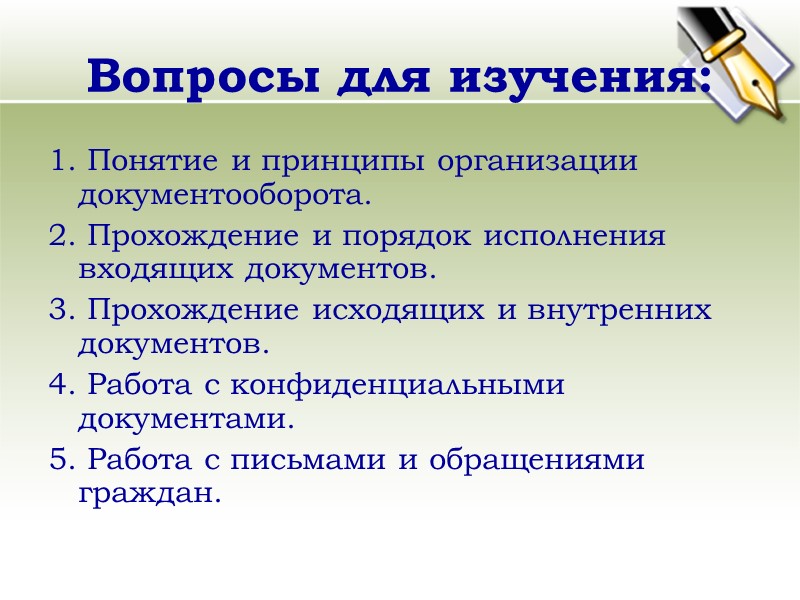 Вопросы для изучения:

1. Понятие и принципы организации документооборота.

2. Прохождение и порядок исполнения входящих документов.

3. Прохождение исходящих и внутренних документов.

4. Работа с конфиденциальными документами.

5. Работа с письмами и обращениями граждан.